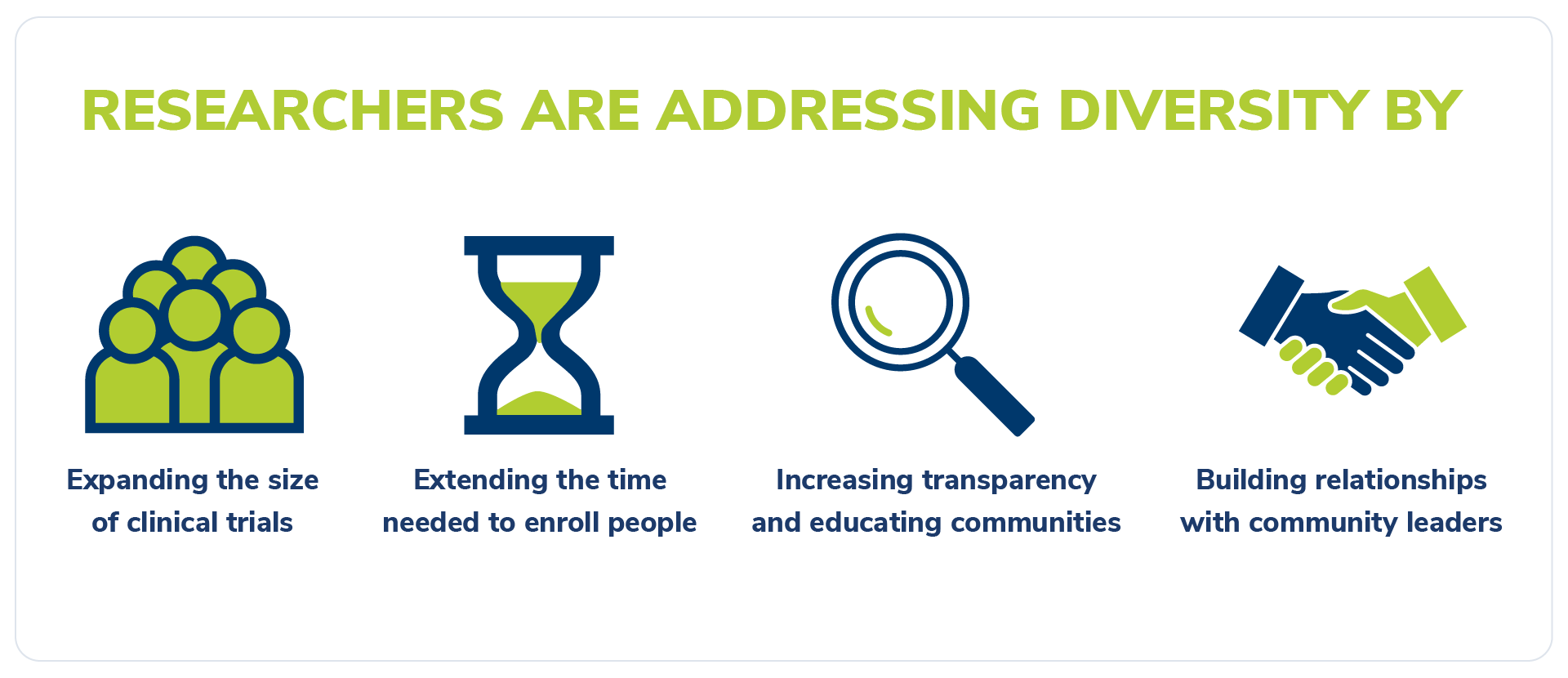 RESEARCHERS ARE ADDRESSING DIVERSITY BY

Expanding the size of clinical trials

Extending the time needed to enroll people

Increasing transparency and educating communities

Building relationships with community leaders